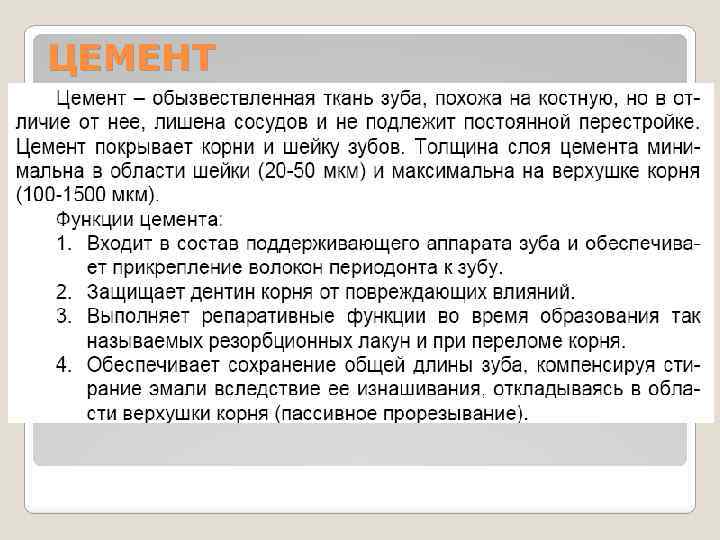 ЦЕМЕНТ

Цемент – обызвествленная ткань зуба, похожа на костную, но в отличие от нее, лишена сосудов и не подлежит постоянной перестройке. Цемент покрывает корни и шейку зубов. Толщина слоя цемента минимальна в области шейки (20-50 мкм) и максимальна на верхушке корня (100-1500 мкм).

Функции цемента:
1. Входит в состав поддерживающего аппарата зуба и обеспечивает прикрепление волокон периодонта к зубу.
2. Защищает дентин корня от повреждающих влияний.
3. Выполняет репаративные функции во время образования так называемых резорбционных лакун и при переломе корня.
4. Обеспечивает сохранение общей длины зуба, компенсируя стирание эмали вследствие ее изнашивания, откладываясь в области верхушки корня (пассивное прорезывание).